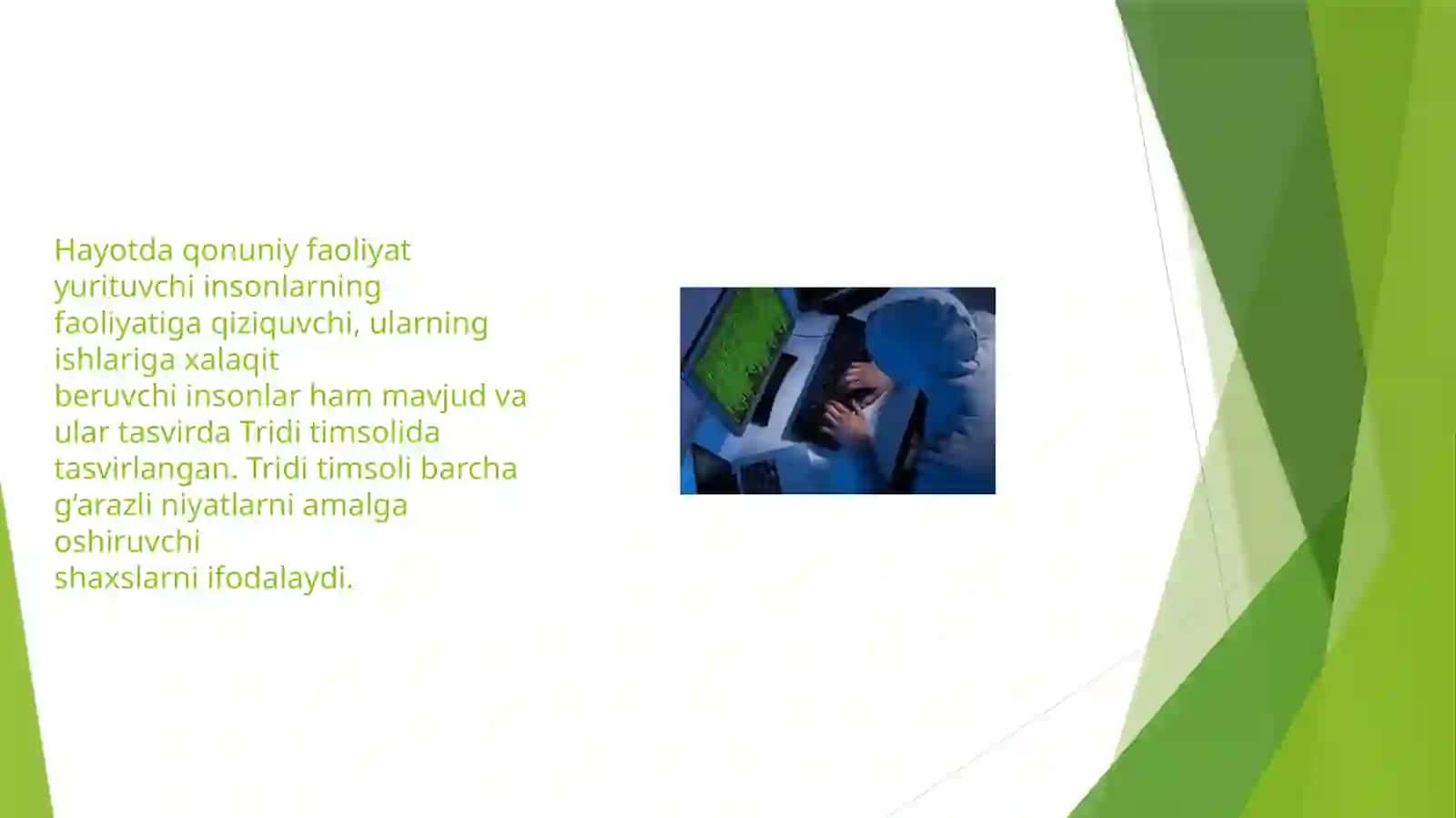 Hayotda qonuniy faoliyat yurituvchi insonlarning faoliyatiga qiziquvchi, ularning ishlariga xalaqit beruvchi insonlar ham mavjud va ular tasvirda Tridi timsolida tasvirlangan. Tridi timsoli barcha g’arazli niyatlarni amalga oshiruvchi shaxslarni ifodalaydi.